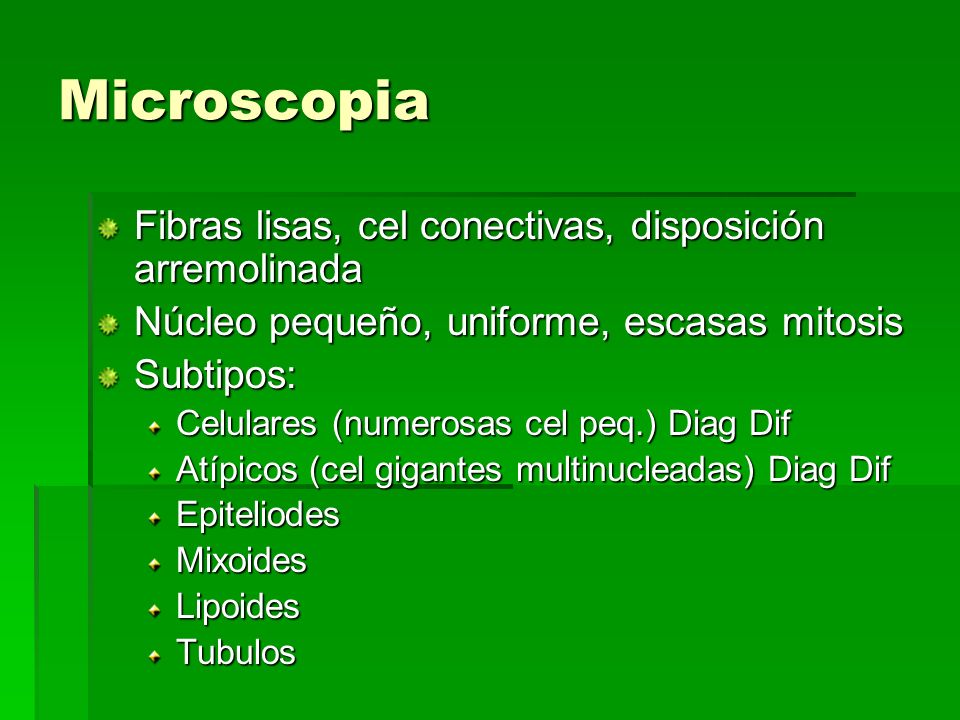 Microscopia

Fibras lisas, cel conectivas, disposición arremolinada
Núcleo pequeño, uniforme, escasas mitosis
Subtipos:
Celulares (numerosas cel peq.) Diag Dif
Atípicos (cel gigantes multinucleadas) Diag Dif
Epiteliodes
Mixoides
Lipoides
Tubulos